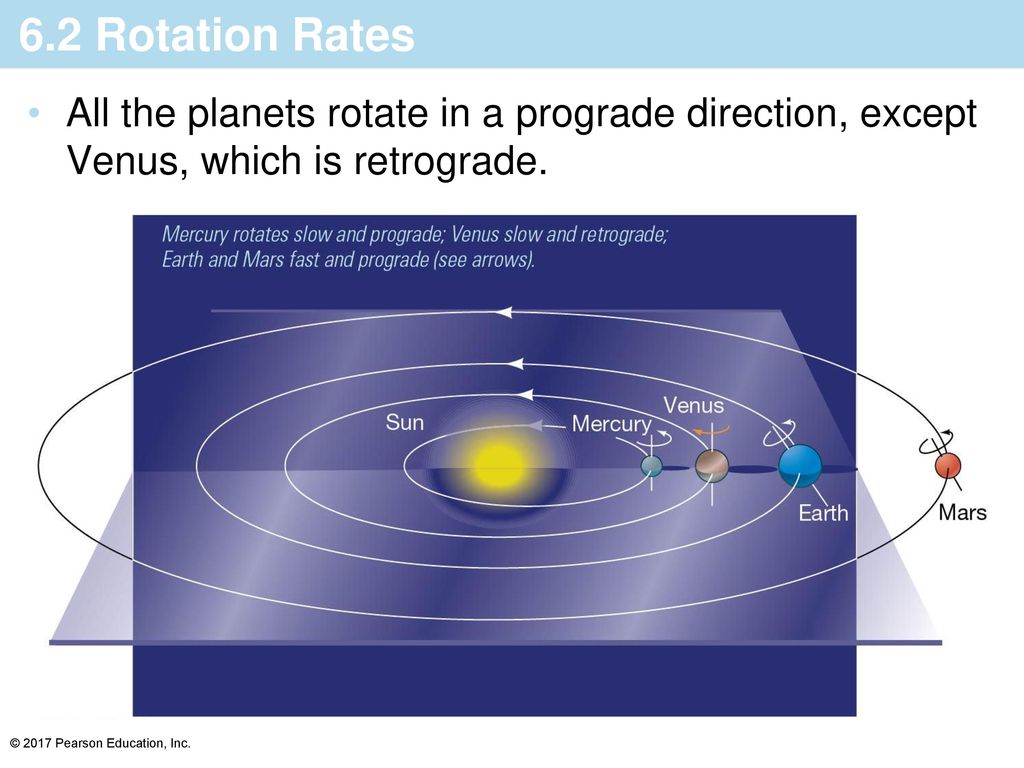 6.2 Rotation Rates

• All the planets rotate in a prograde direction, except Venus, which is retrograde.

Mercury rotates slow and prograde; Venus slow and retrograde; Earth and Mars fast and prograde (see arrows).

Sun

Mercury

Venus

Earth

Mars

© 2017 Pearson Education, Inc.